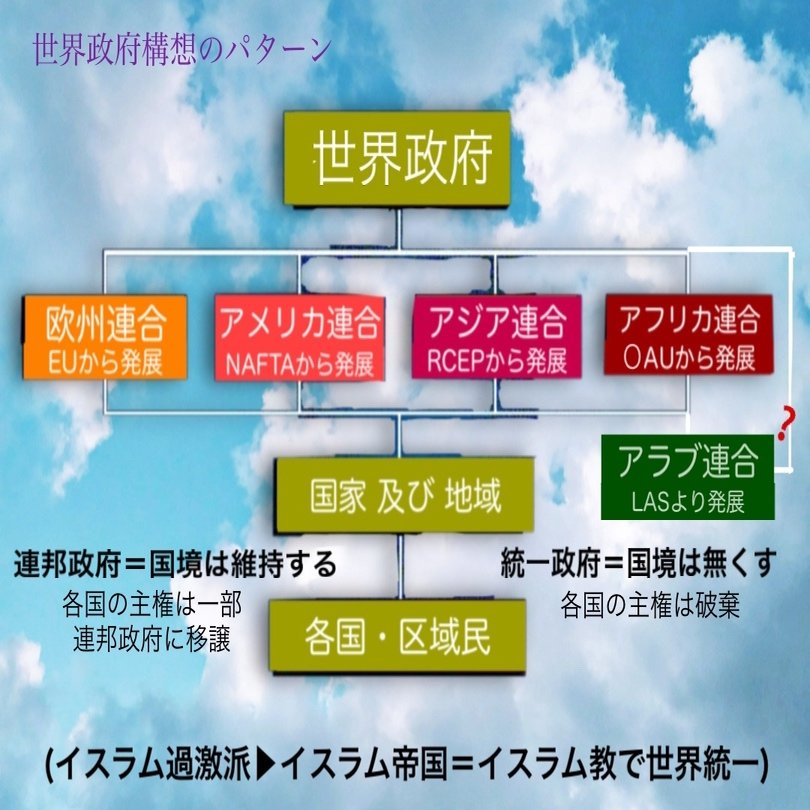 世界政府構想のパターン

世界政府

欧州連合
EUから発展

アメリカ連合
NAFTAから発展

アジア連合
RCEPから発展

アフリカ連合
OAUから発展

?

アラブ連合
LASより発展

国家 及び 地域

連邦政府＝国境は維持する
各国の主権は一部
連邦政府に移譲

統一政府＝国境は無くす
各国の主権は破棄

各国・区域民

(イスラム過激派▶イスラム帝国＝イスラム教で世界統一)